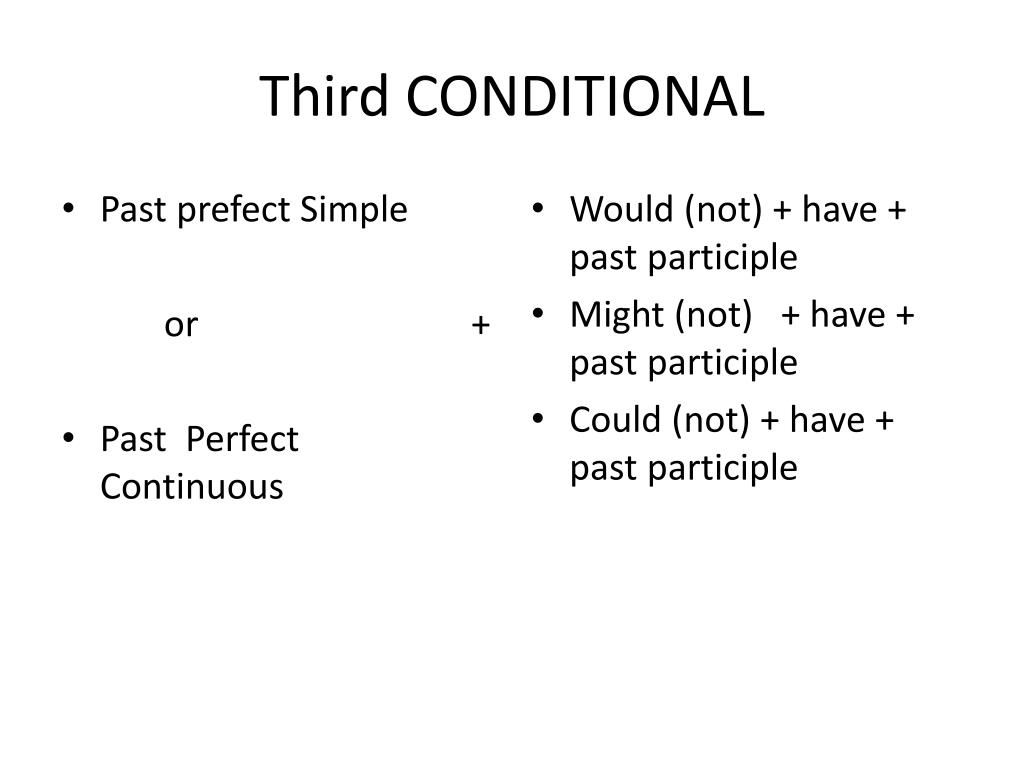 Third CONDITIONAL

• Past prefect Simple

or +

• Past Perfect Continuous

• Would (not) + have + past participle
• Might (not) + have + past participle
• Could (not) + have + past participle